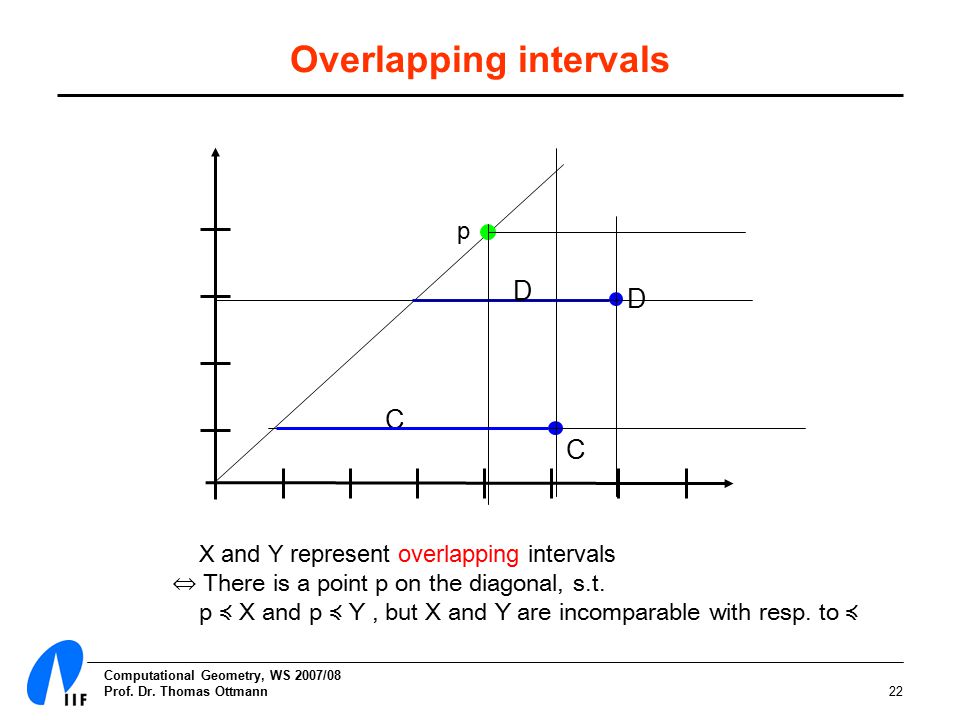 Overlapping intervals

p

D

D

C

C

X and Y represent overlapping intervals
$\Leftrightarrow$ There is a point p on the diagonal, s.t.
p $\preccurlyeq$ X and p $\preccurlyeq$ Y , but X and Y are incomparable with resp. to $\preccurlyeq$

IIF

Computational Geometry, WS 2007/08
Prof. Dr. Thomas Ottmann

22